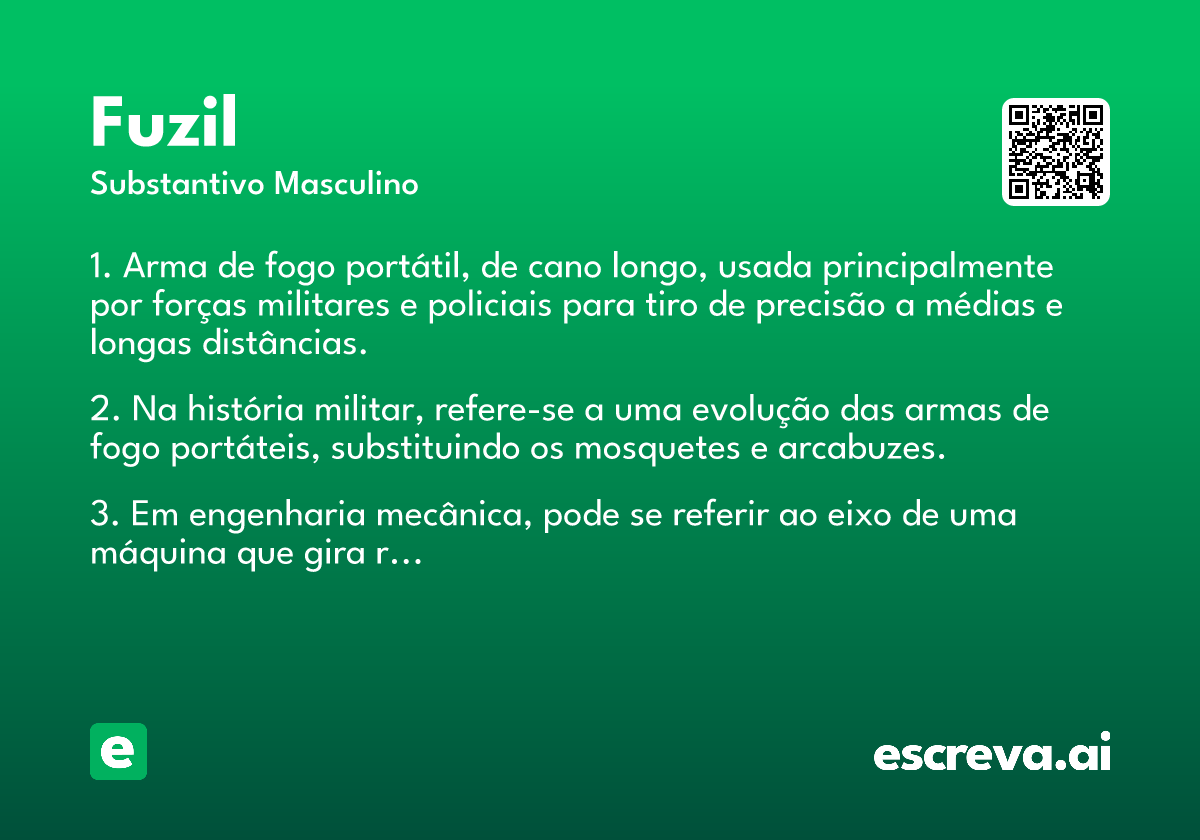 Fuzil

Substantivo Masculino

1. Arma de fogo portátil, de cano longo, usada principalmente por forças militares e policiais para tiro de precisão a médias e longas distâncias.

2. Na história militar, refere-se a uma evolução das armas de fogo portáteis, substituindo os mosquetes e arcabuzes.

3. Em engenharia mecânica, pode se referir ao eixo de uma máquina que gira r…

e

escreva.ai